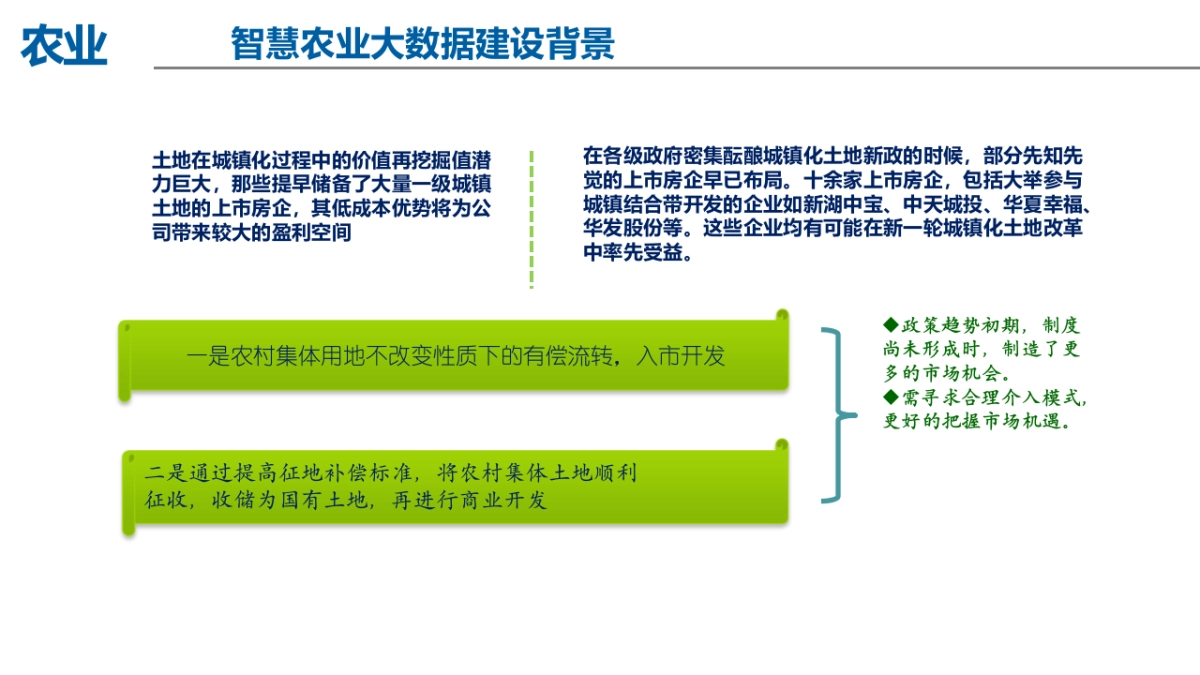 农业 智慧农业大数据建设背景

土地在城镇化过程中的价值再挖掘值潜力巨大，那些提早储备了大量一级城镇土地的上市房企，其低成本优势将为公司带来较大的盈利空间

在各级政府密集酝酿城镇化土地新政的时候，部分先知先觉的上市房企早已布局。十余家上市房企，包括大举参与城镇结合带开发的企业如新湖中宝、中天城投、华夏幸福、华发股份等。这些企业均有可能在新一轮城镇化土地改革中率先受益。

一是农村集体用地不改变性质下的有偿流转，入市开发

二是通过提高征地补偿标准，将农村集体土地顺利征收，收储为国有土地，再进行商业开发

◆政策趋势初期，制度尚未形成时，制造了更多的市场机会。
◆需寻求合理介入模式，更好的把握市场机遇。